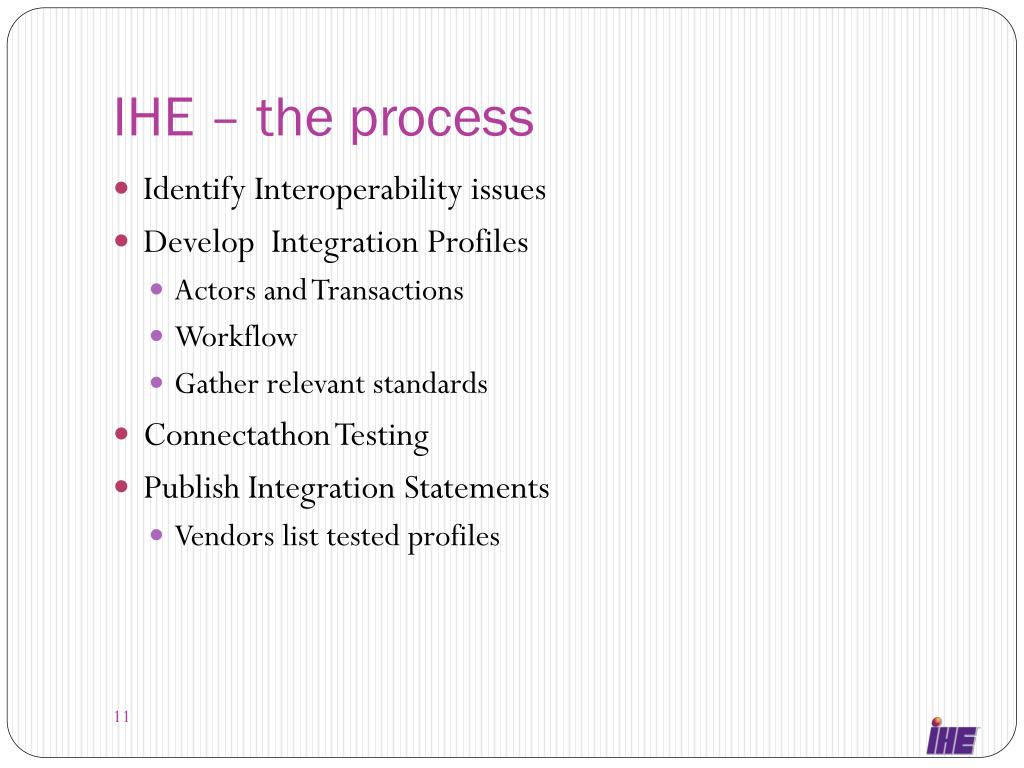 IHE – the process

- Identify Interoperability issues
- Develop Integration Profiles
  - Actors and Transactions
  - Workflow
  - Gather relevant standards
- Connectathon Testing
- Publish Integration Statements
  - Vendors list tested profiles

11

IHE